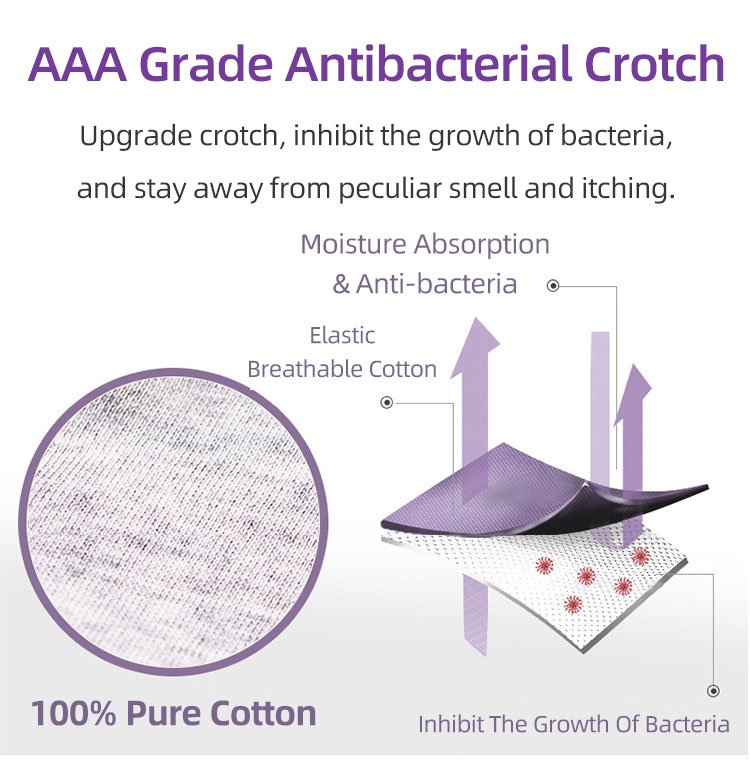 AAA Grade Antibacterial Crotch

Upgrade crotch, inhibit the growth of bacteria, and stay away from peculiar smell and itching.

Moisture Absorption & Anti-bacteria

Elastic Breathable Cotton

100% Pure Cotton

Inhibit The Growth Of Bacteria